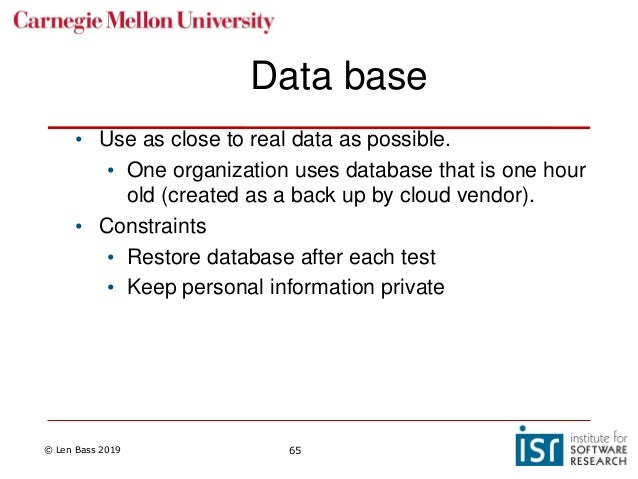 Carnegie Mellon University

Data base

• Use as close to real data as possible.
  • One organization uses database that is one hour old (created as a back up by cloud vendor).
• Constraints
  • Restore database after each test
  • Keep personal information private

© Len Bass 2019

65

isr institute for SOFTWARE RESEARCH